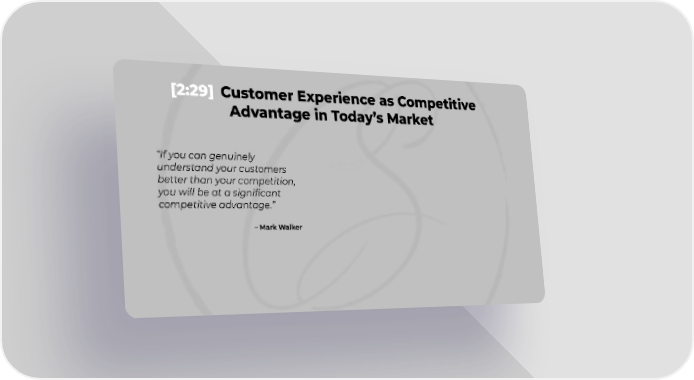 [2:29] Customer Experience as Competitive Advantage in Today's Market

"If you can genuinely understand your customers better than your competition, you will be at a significant competitive advantage."

– Mark Walker